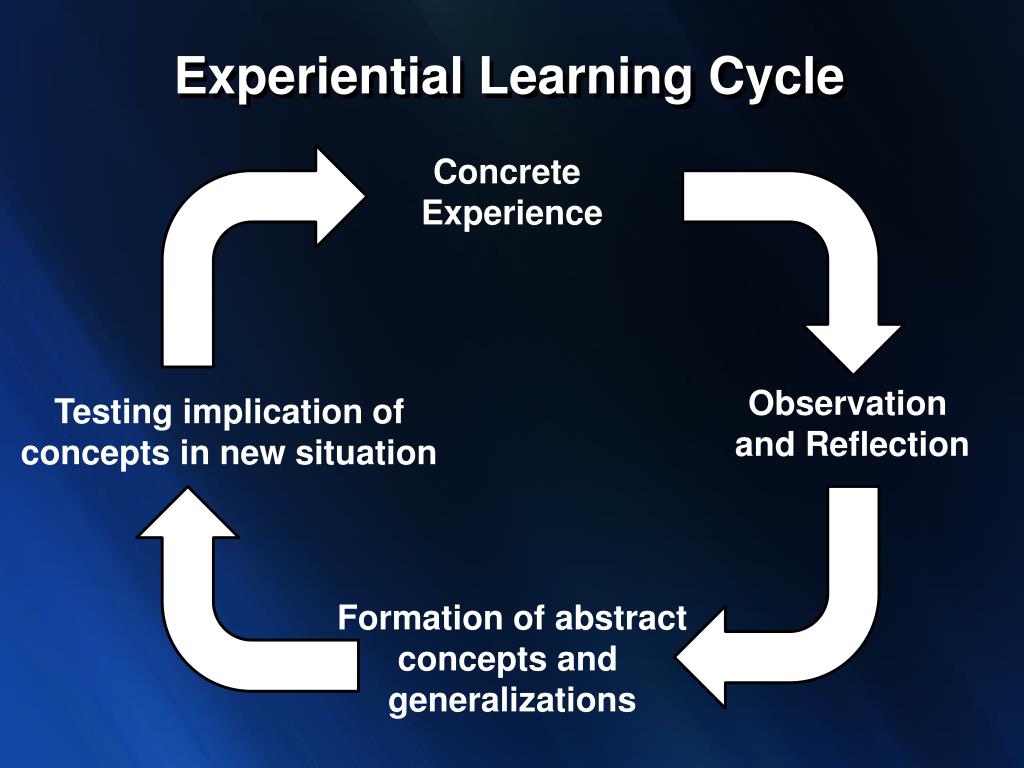 Experiential Learning Cycle

Concrete Experience

Observation and Reflection

Formation of abstract concepts and generalizations

Testing implication of concepts in new situation